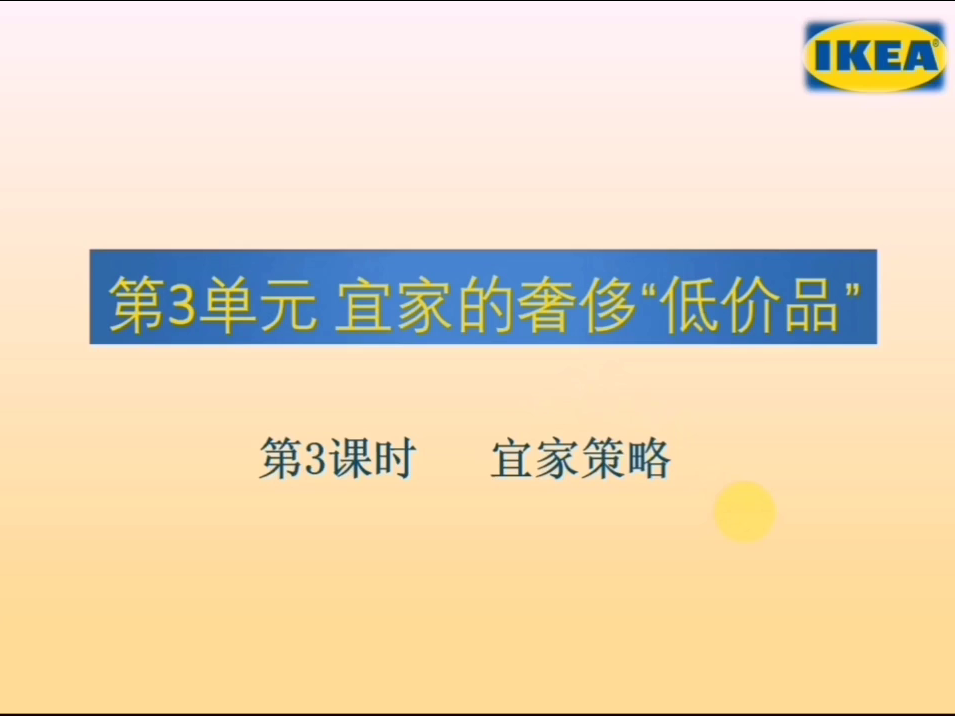 IKEA®

第3单元 宜家的奢侈“低价品”

第3课时 宜家策略